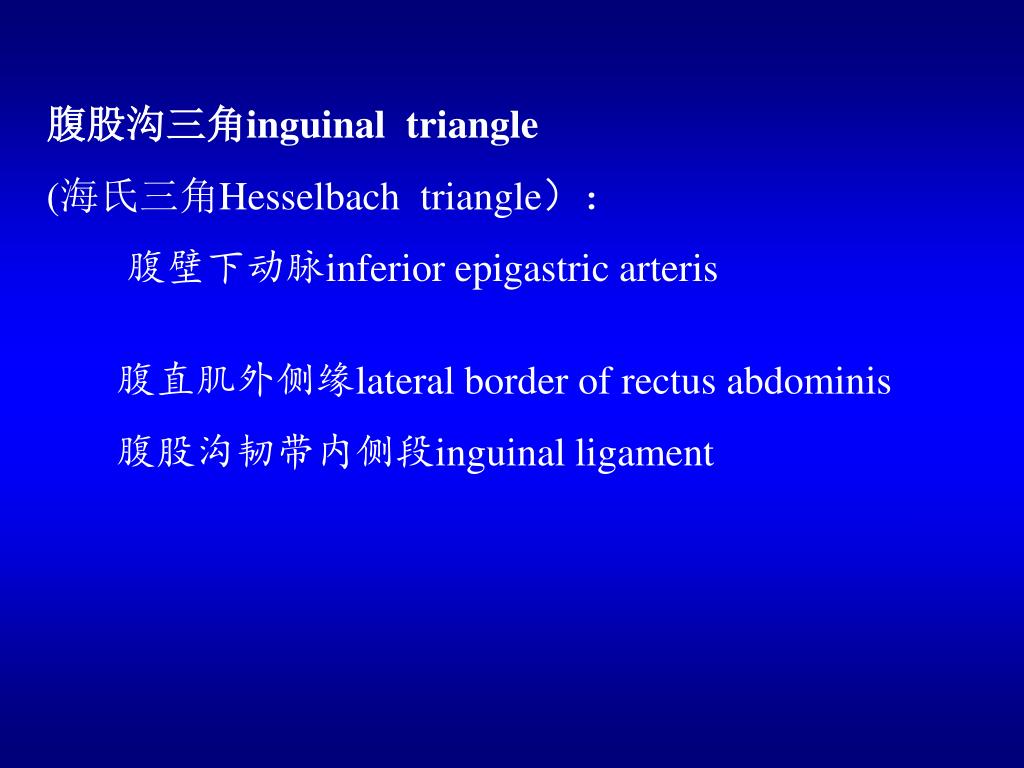 腹股沟三角inguinal triangle

(海氏三角Hesselbach triangle）：

腹壁下动脉inferior epigastric arteris

腹直肌外侧缘lateral border of rectus abdominis

腹股沟韧带内侧段inguinal ligament